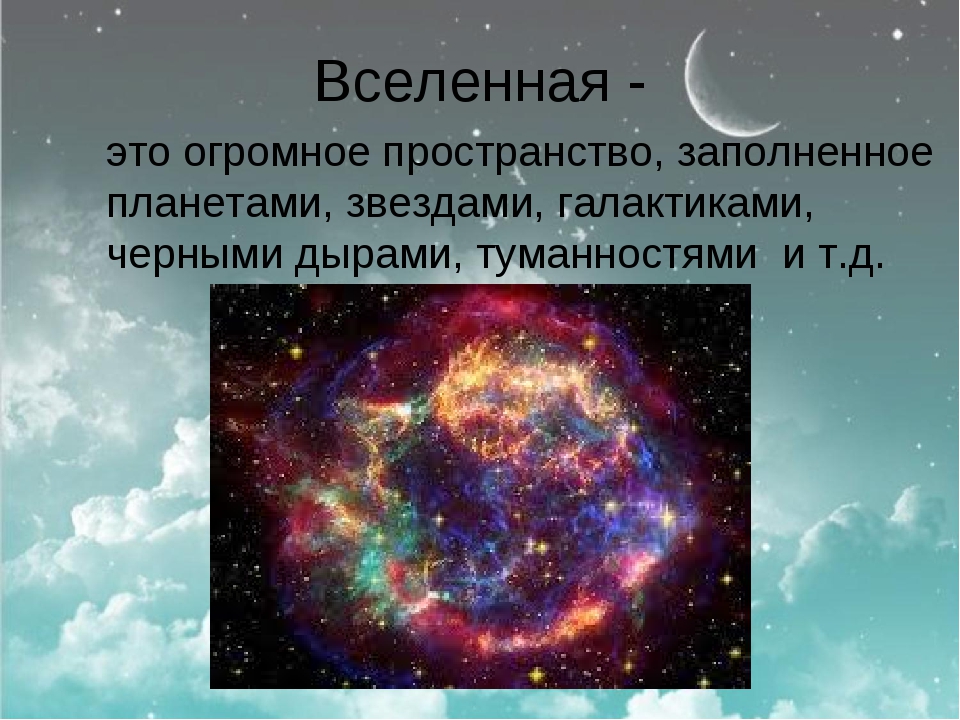 Вселенная -

это огромное пространство, заполненное планетами, звездами, галактиками, черными дырами, туманностями  и т.д.